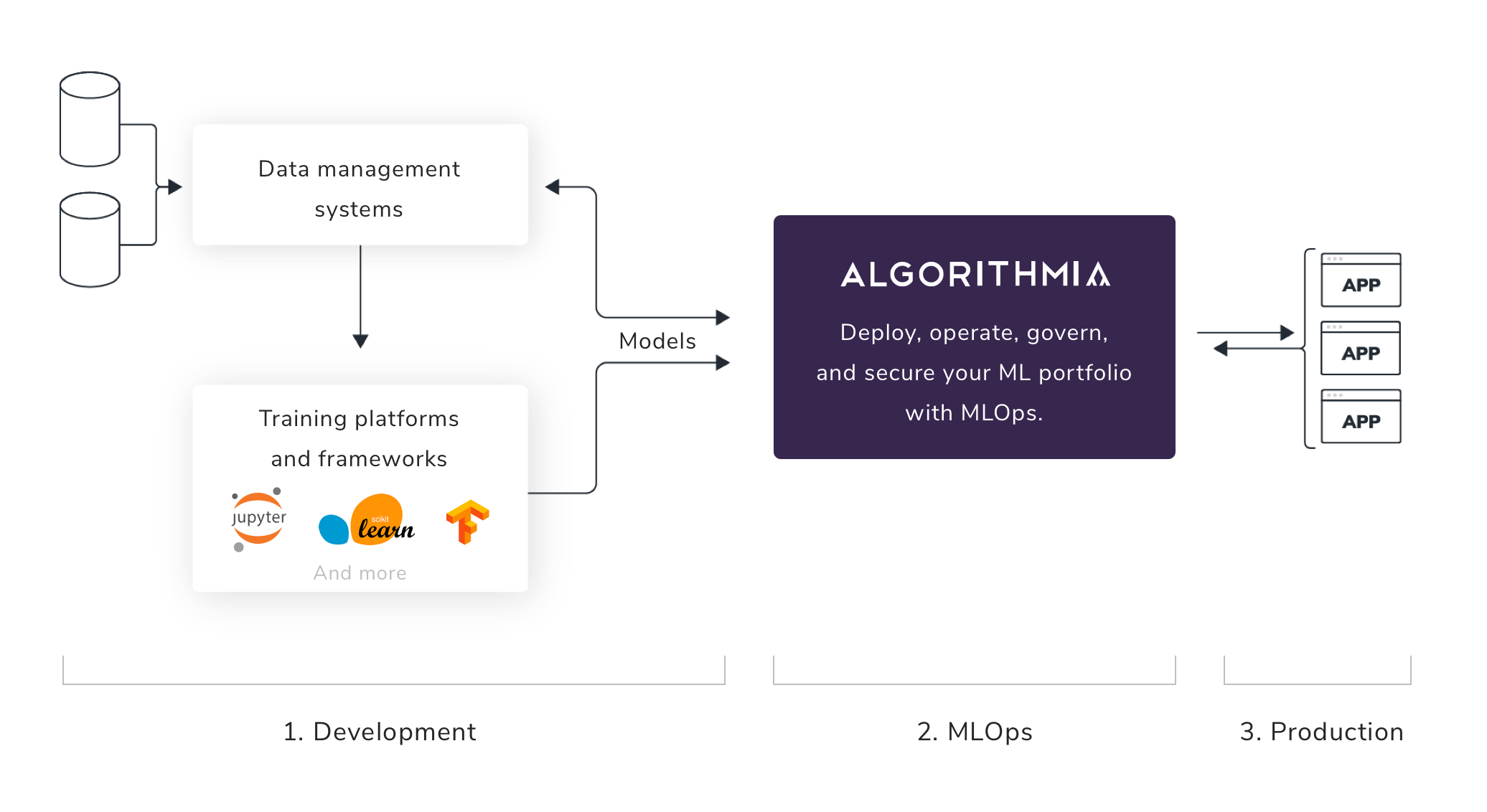 Data management systems

Training platforms and frameworks

jupyter

scikit learn

And more

Models

ALGORITHMIA

Deploy, operate, govern, and secure your ML portfolio with MLOps.

APP

APP

APP

1. Development

2. MLOps

3. Production